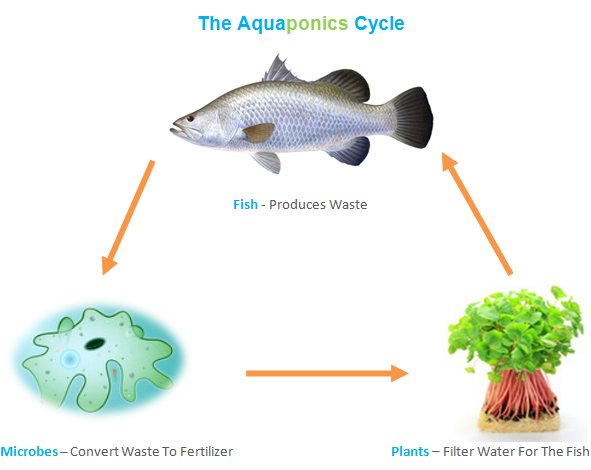 The Aquaponics Cycle

Fish - Produces Waste

Microbes – Convert Waste To Fertilizer

Plants – Filter Water For The Fish